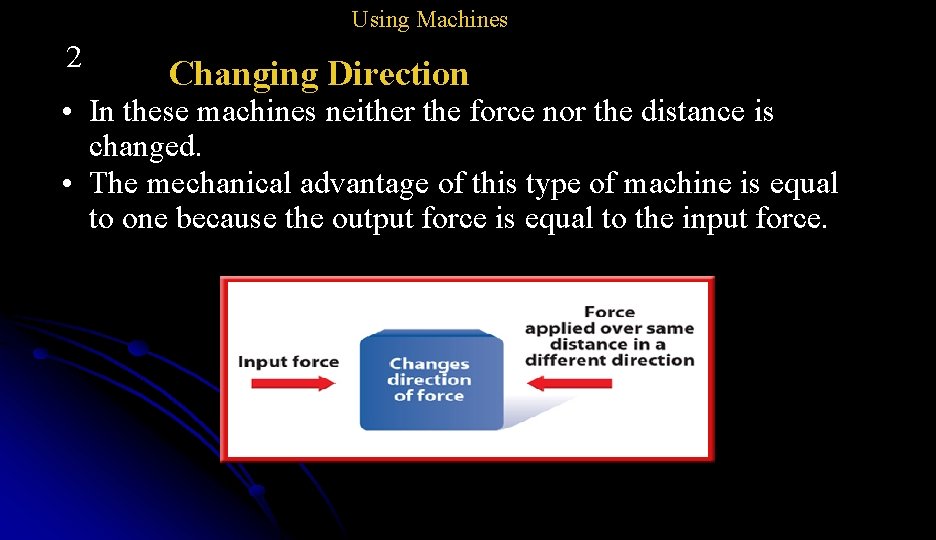 Using Machines

2

Changing Direction

• In these machines neither the force nor the distance is changed.
• The mechanical advantage of this type of machine is equal to one because the output force is equal to the input force.

Input force

Changes direction of force

Force applied over same distance in a different direction